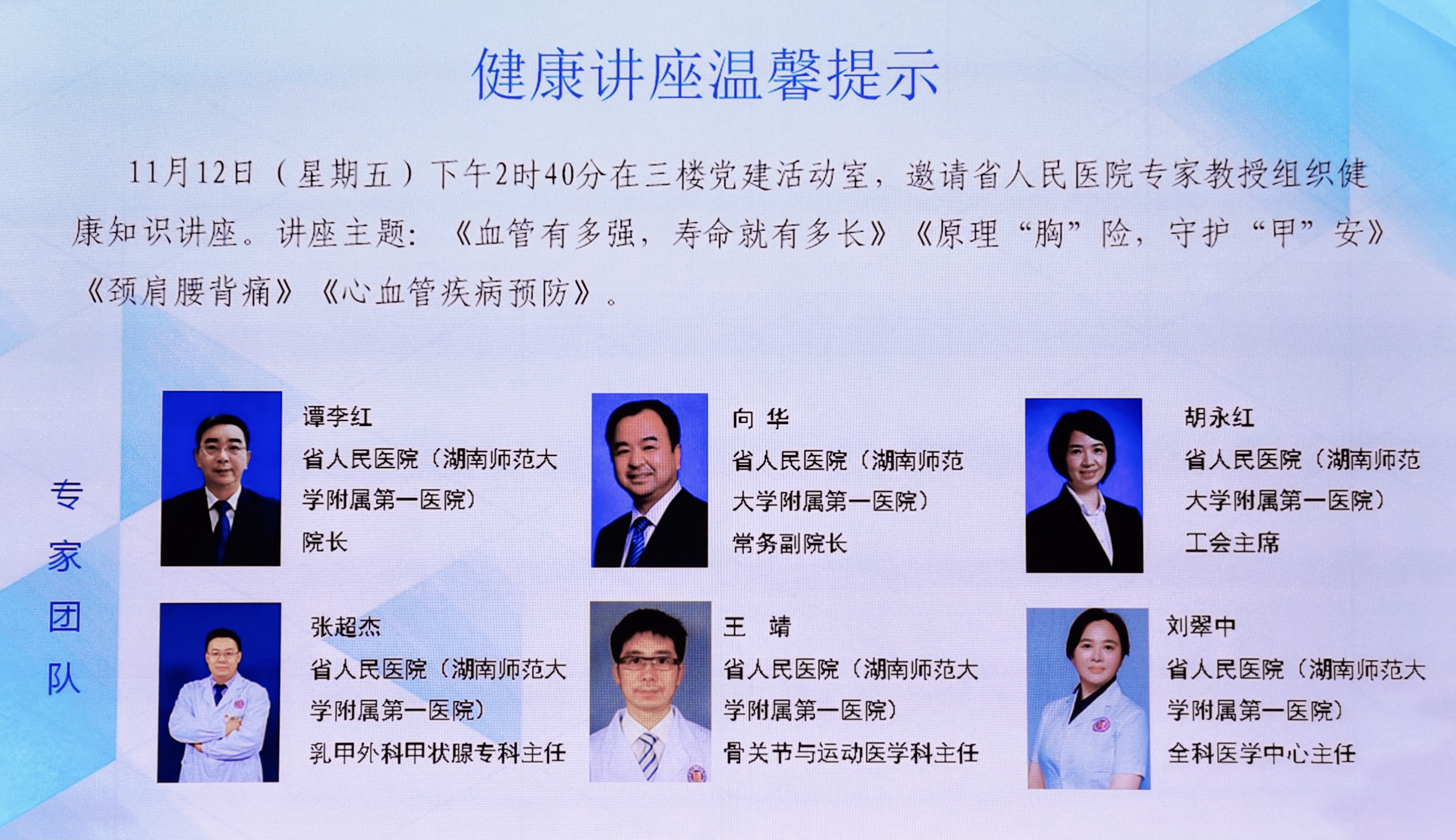 健康讲座温馨提示

11月12日（星期五）下午2时40分在三楼党建活动室，邀请省人民医院专家教授组织健康知识讲座。讲座主题：《血管有多强，寿命就有多长》《原理“胸”险，守护“甲”安》《颈肩腰背痛》《心血管疾病预防》。

专家团队

谭李红
省人民医院（湖南师范大学附属第一医院）
院长

向 华
省人民医院（湖南师范大学附属第一医院）
常务副院长

胡永红
省人民医院（湖南师范大学附属第一医院）
工会主席

张超杰
省人民医院（湖南师范大学附属第一医院）
乳甲外科甲状腺专科主任

王 靖
省人民医院（湖南师范大学附属第一医院）
骨关节与运动医学科主任

刘翠中
省人民医院（湖南师范大学附属第一医院）
全科医学中心主任